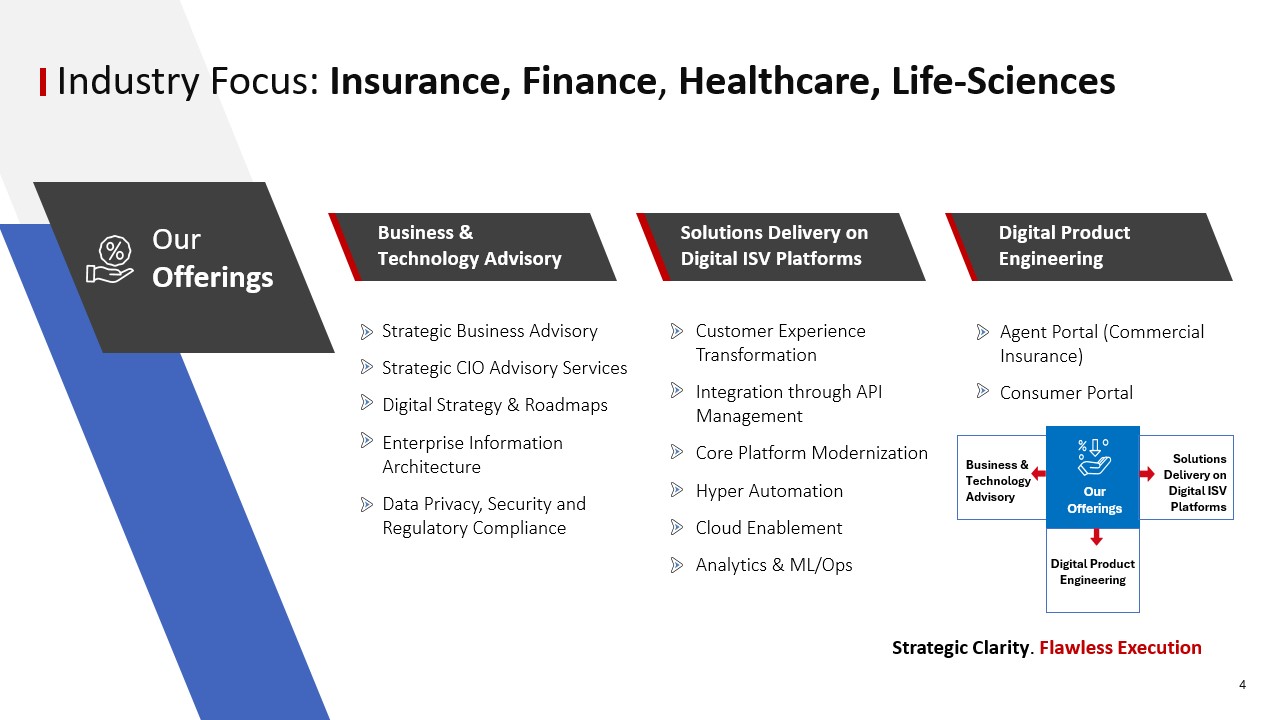 Industry Focus: Insurance, Finance, Healthcare, Life-Sciences

Our Offerings

Business & Technology Advisory

Strategic Business Advisory

Strategic CIO Advisory Services

Digital Strategy & Roadmaps

Enterprise Information Architecture

Data Privacy, Security and Regulatory Compliance

Solutions Delivery on Digital ISV Platforms

Customer Experience Transformation

Integration through API Management

Core Platform Modernization

Hyper Automation

Cloud Enablement

Analytics & ML/Ops

Digital Product Engineering

Agent Portal (Commercial Insurance)

Consumer Portal

Business & Technology Advisory

Our Offerings

Solutions Delivery on Digital ISV Platforms

Digital Product Engineering

Strategic Clarity. Flawless Execution

4